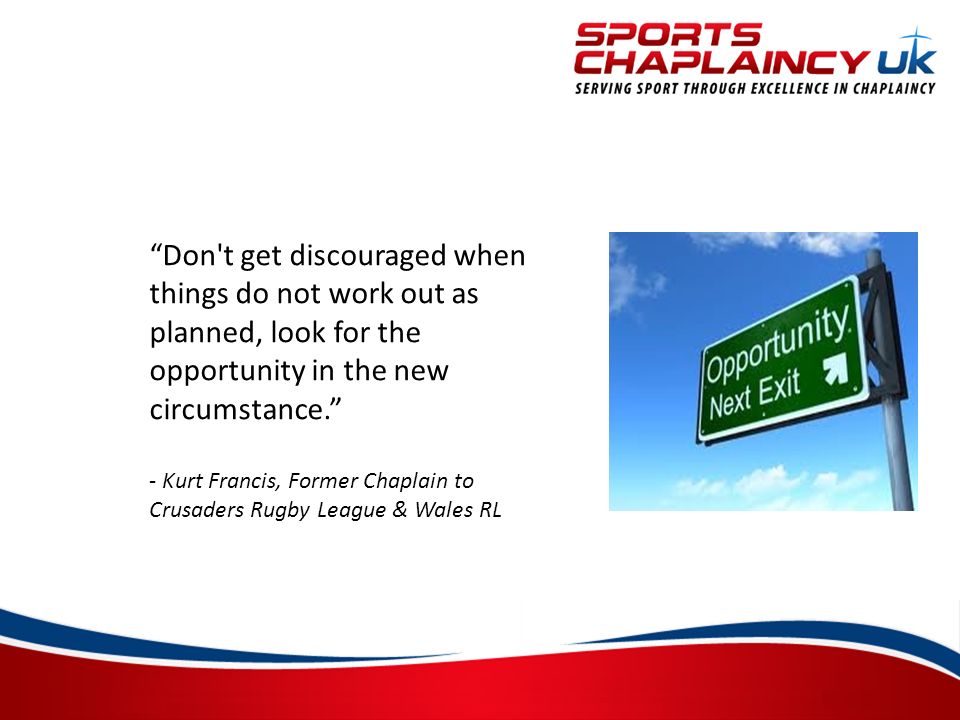 SPORTS CHAPLAINCY UK
SERVING SPORT THROUGH EXCELLENCE IN CHAPLAINCY

“Don't get discouraged when things do not work out as planned, look for the opportunity in the new circumstance.”

- Kurt Francis, Former Chaplain to Crusaders Rugby League & Wales RL

Opportunity
Next Exit